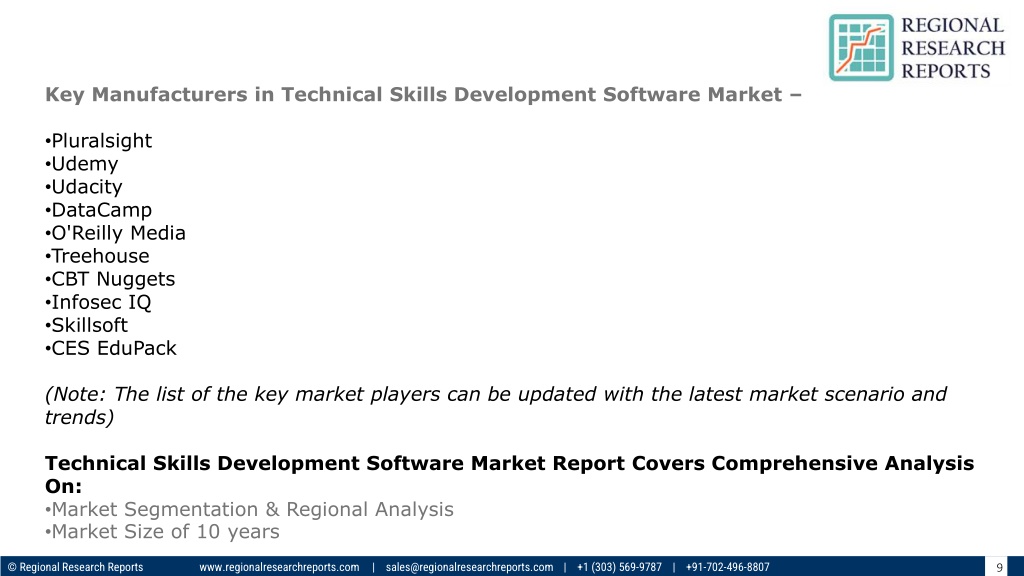 REGIONAL RESEARCH REPORTS

Key Manufacturers in Technical Skills Development Software Market –

•Pluralsight
•Udemy
•Udacity
•DataCamp
•O'Reilly Media
•Treehouse
•CBT Nuggets
•Infosec IQ
•Skillsoft
•CES EduPack

(Note: The list of the key market players can be updated with the latest market scenario and trends)

Technical Skills Development Software Market Report Covers Comprehensive Analysis On:
•Market Segmentation & Regional Analysis
•Market Size of 10 years

© Regional Research Reports www.regionalresearchreports.com | sales@regionalresearchreports.com | +1 (303) 569-9787 | +91-702-496-8807 9